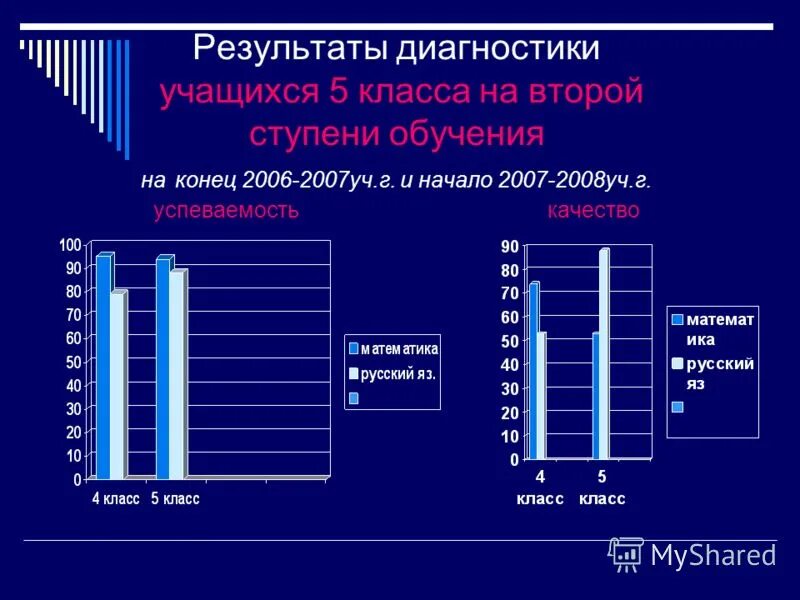 Результаты диагностики учащихся 5 класса на второй ступени обучения

на конец 2006-2007уч.г. и начало 2007-2008уч.г.

успеваемость

качество

100
90
80
70
60
50
40
30
20
10
0

4 класс 5 класс

математика
русский яз.

90
80
70
60
50
40
30
20
10
0

4 класс 5 класс

математика
русский яз

MyShared